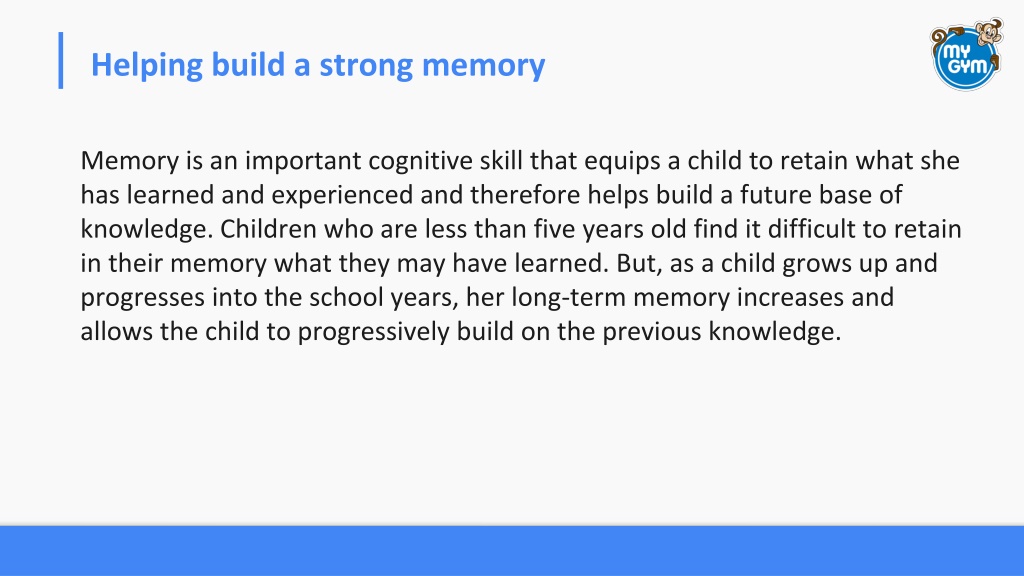 Helping build a strong memory

MY GYM

Memory is an important cognitive skill that equips a child to retain what she has learned and experienced and therefore helps build a future base of knowledge. Children who are less than five years old find it difficult to retain in their memory what they may have learned. But, as a child grows up and progresses into the school years, her long-term memory increases and allows the child to progressively build on the previous knowledge.